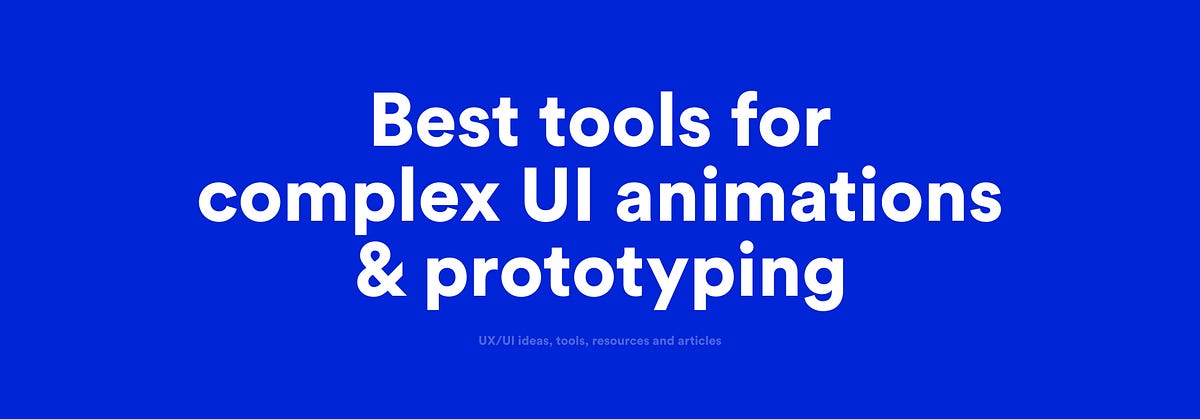 Best tools for complex UI animations & prototyping

UX/UI ideas, tools, resources and articles